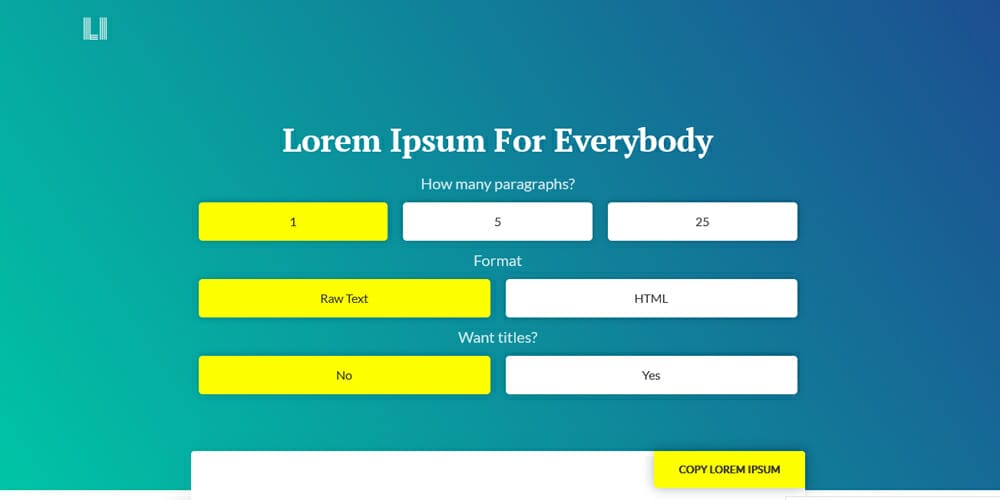 LI

Lorem Ipsum For Everybody

How many paragraphs?

1

5

25

Format

Raw Text

HTML

Want titles?

No

Yes

COPY LOREM IPSUM